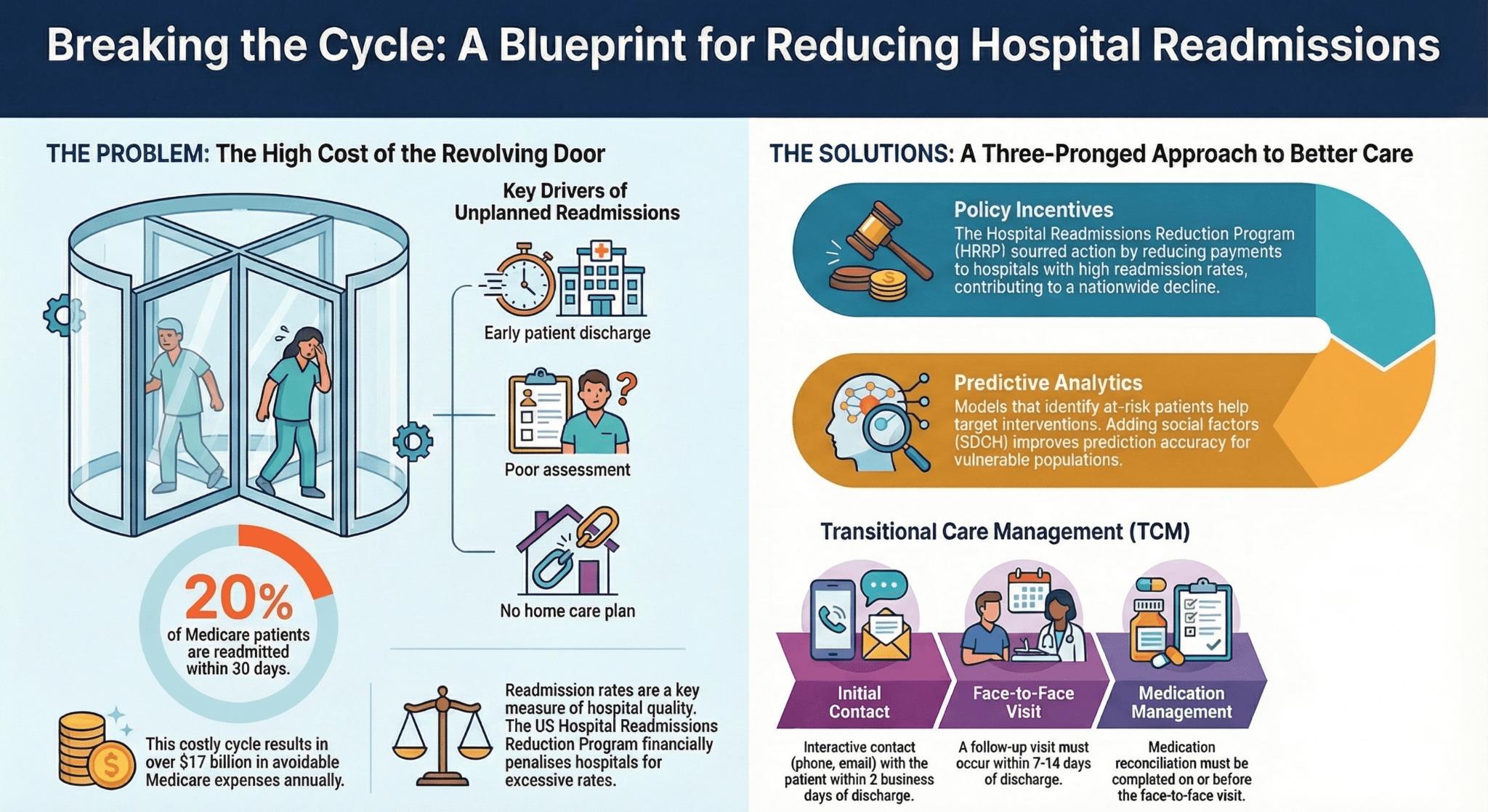 Breaking the Cycle: A Blueprint for Reducing Hospital Readmissions

THE PROBLEM: The High Cost of the Revolving Door

Key Drivers of Unplanned Readmissions

Early patient discharge

Poor assessment

No home care plan

20%
of Medicare patients are readmitted within 30 days.

This costly cycle results in over $17 billion in avoidable Medicare expenses annually.

Readmission rates are a key measure of hospital quality. The US Hospital Readmissions Reduction Program financially penalises hospitals for excessive rates.

THE SOLUTIONS: A Three-Pronged Approach to Better Care

Policy Incentives
The Hospital Readmissions Reduction Program (HRRP) sourred action by reducing payments to hospitals with high readmission rates, contributing to a nationwide decline.

Predictive Analytics
Models that identify at-risk patients help target interventions. Adding social factors (SDCH) improves prediction accuracy for vulnerable populations.

Transitional Care Management (TCM)

Initial Contact
Interactive contact (phone, email) with the patient within 2 business days of discharge.

Face-to-Face Visit
A follow-up visit must occur within 7-14 days of discharge.

Medication Management
Medication reconciliation must be complated on or before the face-to-face visit.